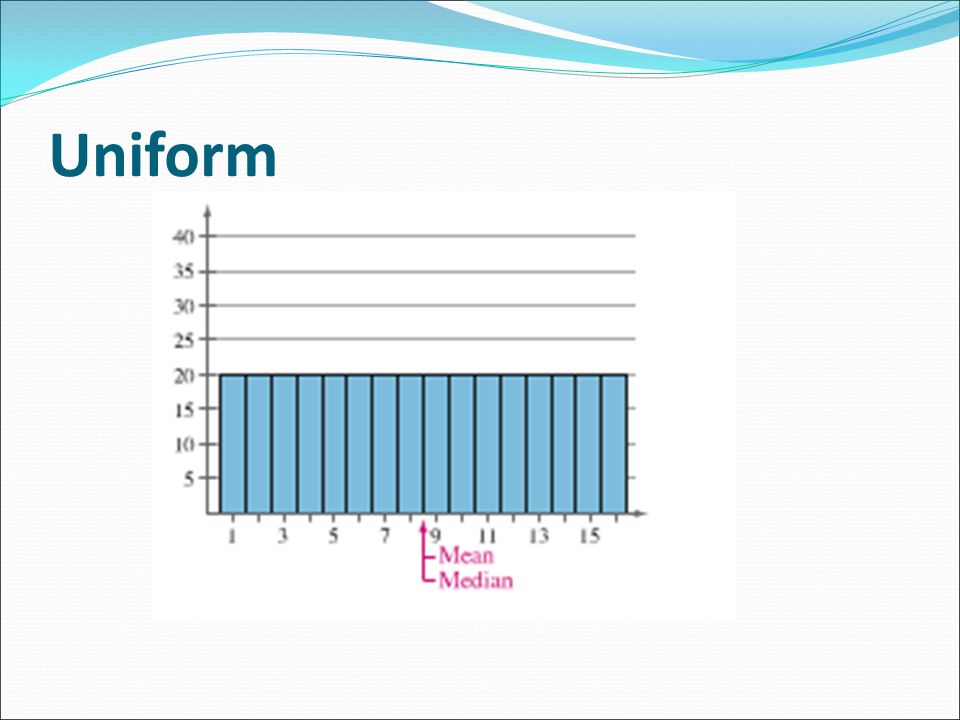 Uniform

40
35
30
25
20
15
10
5

1 3 5 7 9 11 13 15

Mean
Median